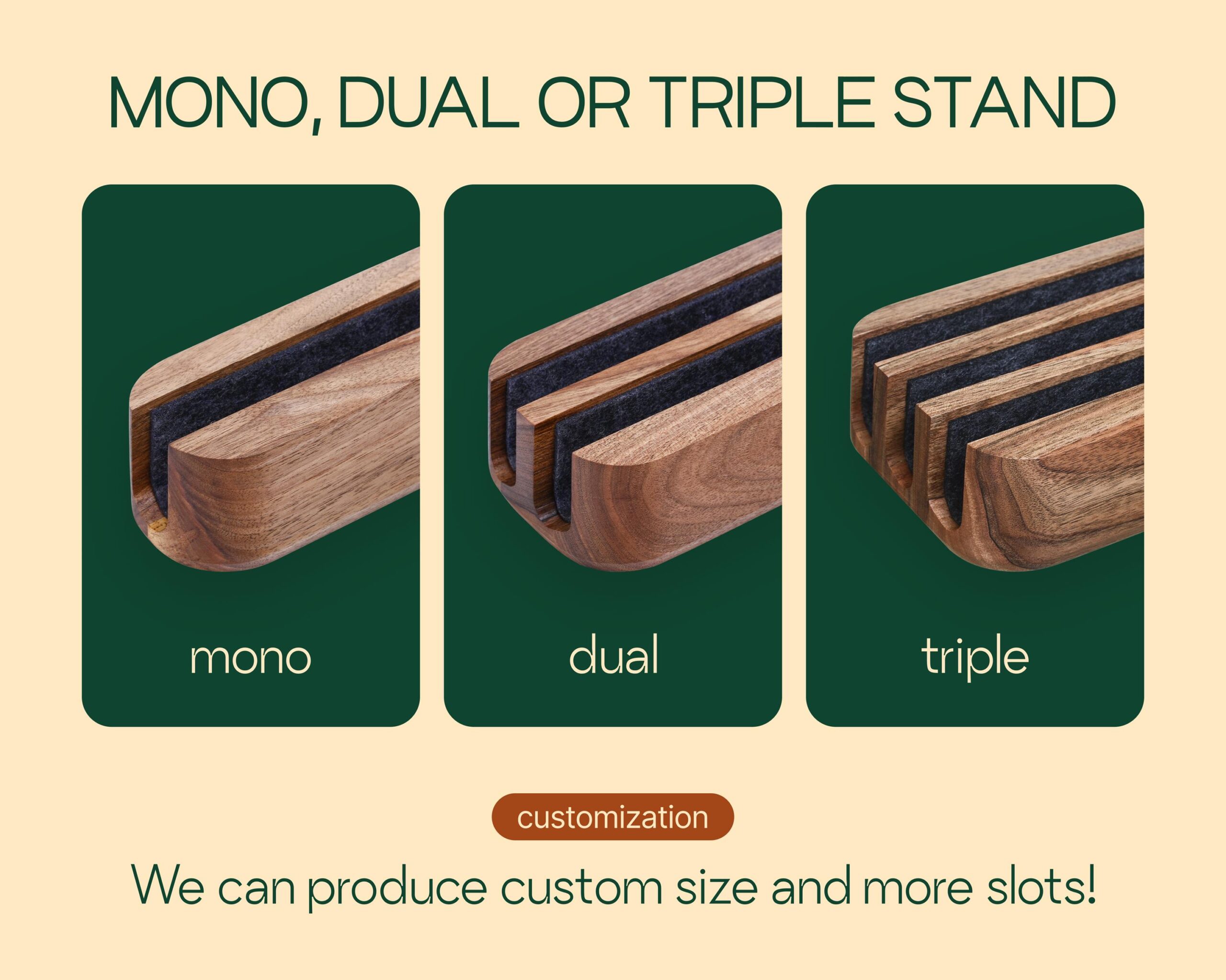 MONO, DUAL OR TRIPLE STAND

mono

dual

triple

customization

We can produce custom size and more slots!